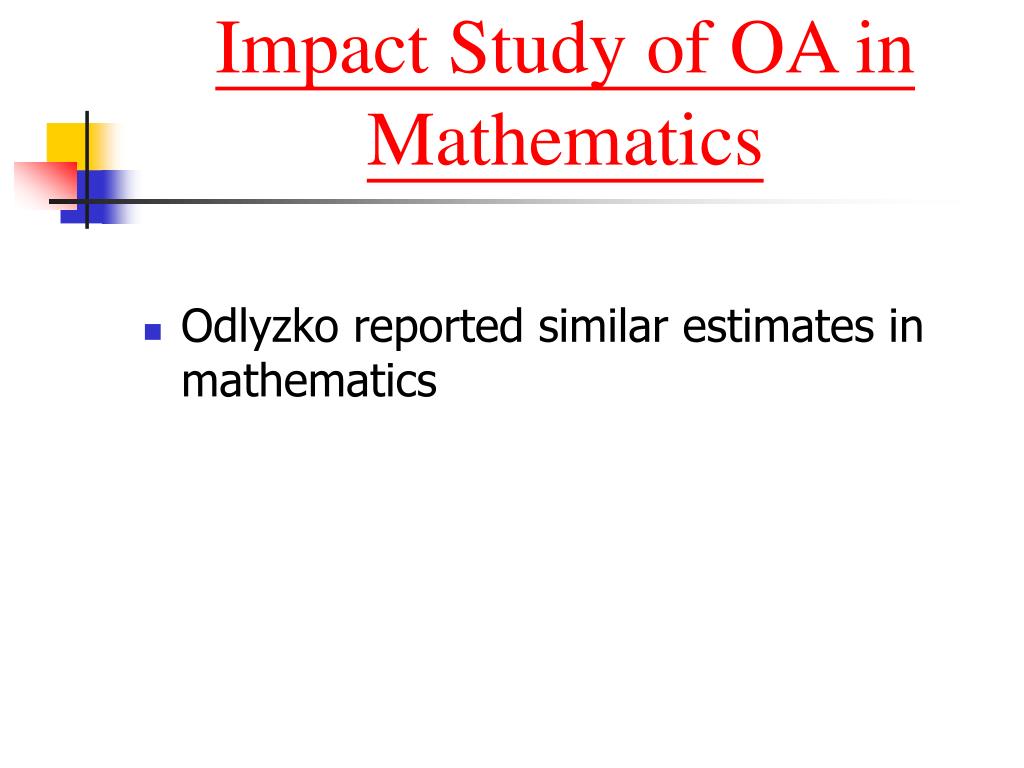 Impact Study of OA in Mathematics

Odlyzko reported similar estimates in mathematics